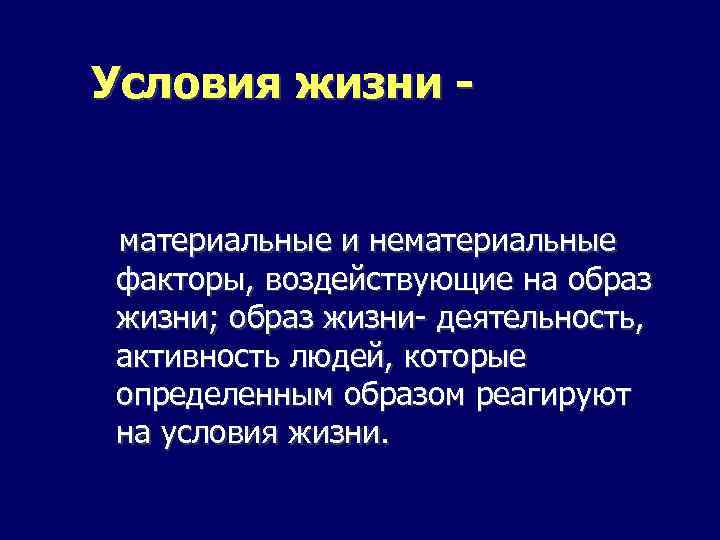 Условия жизни -

материальные и нематериальные факторы, воздействующие на образ жизни; образ жизни- деятельность, активность людей, которые определенным образом реагируют на условия жизни.